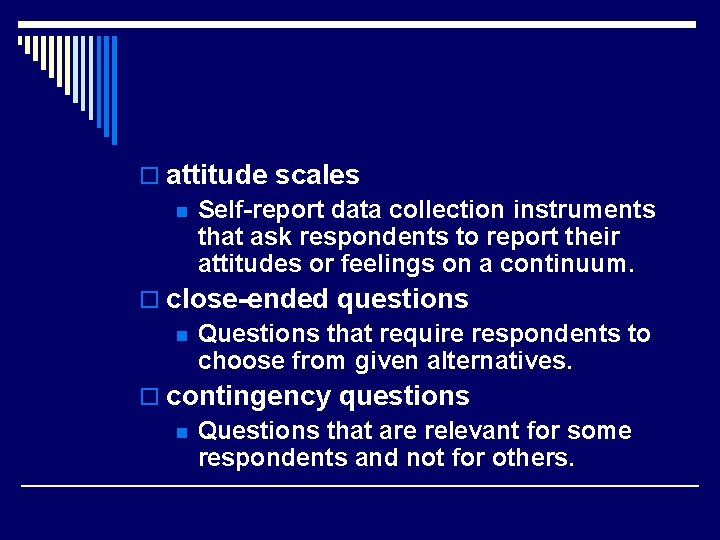 attitude scales

Self-report data collection instruments that ask respondents to report their attitudes or feelings on a continuum.

close-ended questions

Questions that require respondents to choose from given alternatives.

contingency questions

Questions that are relevant for some respondents and not for others.